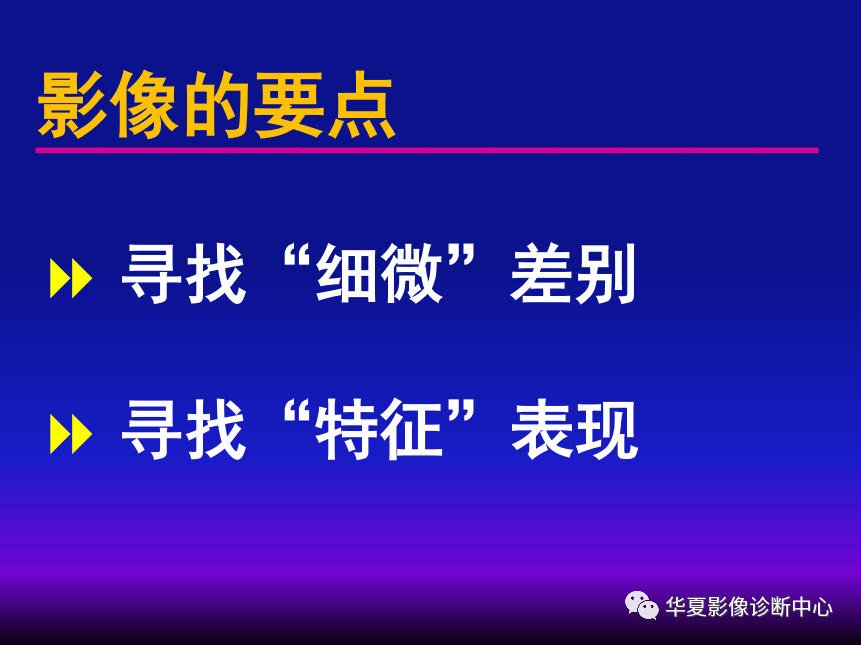 影像的要点

寻找“细微”差别

寻找“特征”表现

华夏影像诊断中心